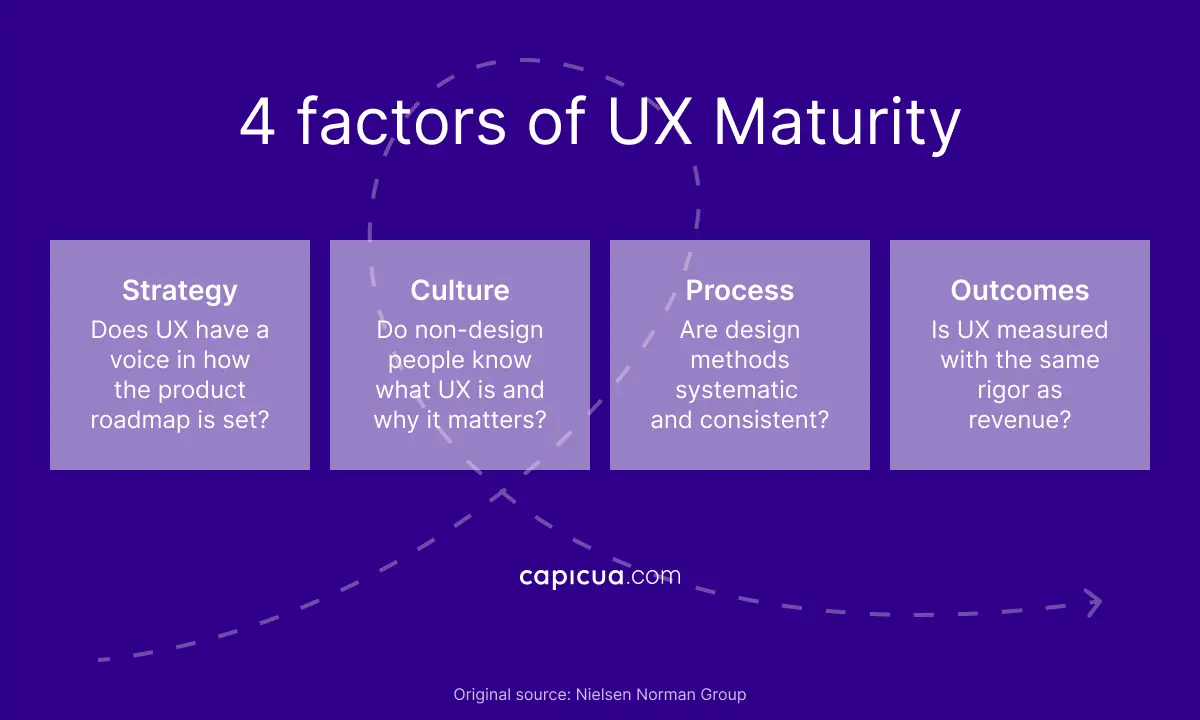 4 factors of UX Maturity

Strategy
Does UX have a voice in how the product roadmap is set?

Culture
Do non-design people know what UX is and why it matters?

Process
Are design methods systematic and consistent?

Outcomes
Is UX measured with the same rigor as revenue?

capicua.com

Original source: Nielsen Norman Group